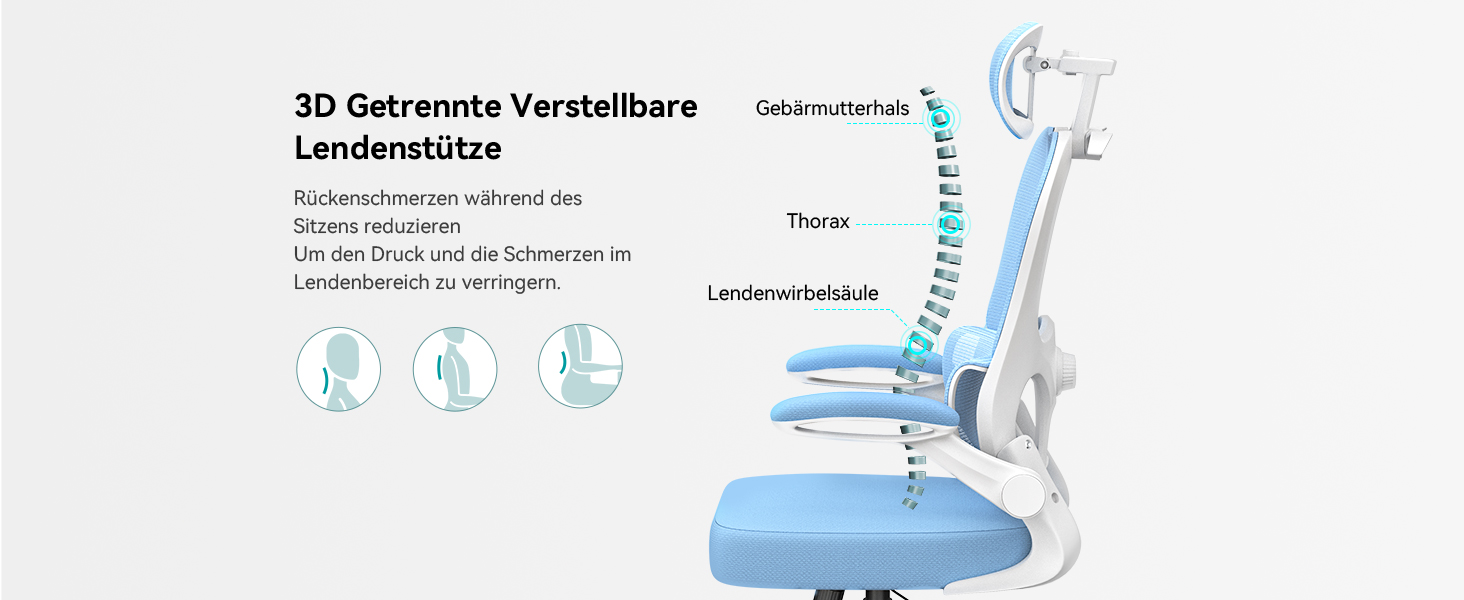 3D Getrennte Verstellbare Lendenstütze

Rückenschmerzen während des Sitzens reduzieren
Um den Druck und die Schmerzen im Lendenbereich zu verringern.

Gebärmutterhals

Thorax

Lendenwirbelsäule